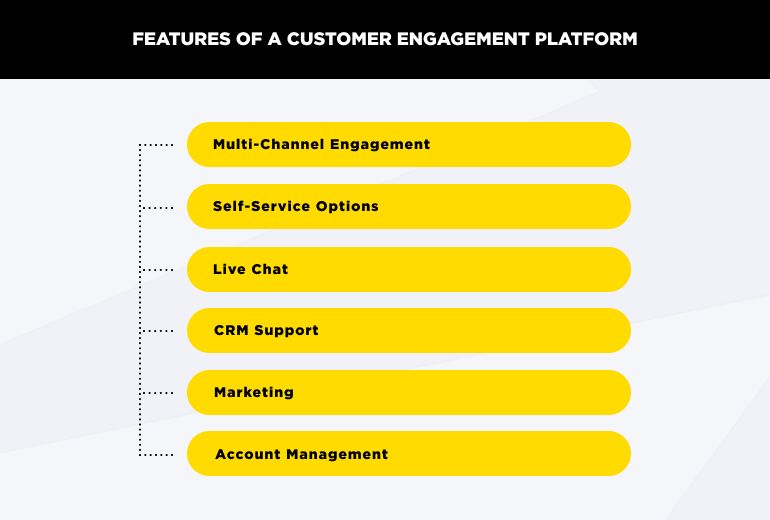 FEATURES OF A CUSTOMER ENGAGEMENT PLATFORM

Multi-Channel Engagement

Self-Service Options

Live Chat

CRM Support

Marketing

Account Management